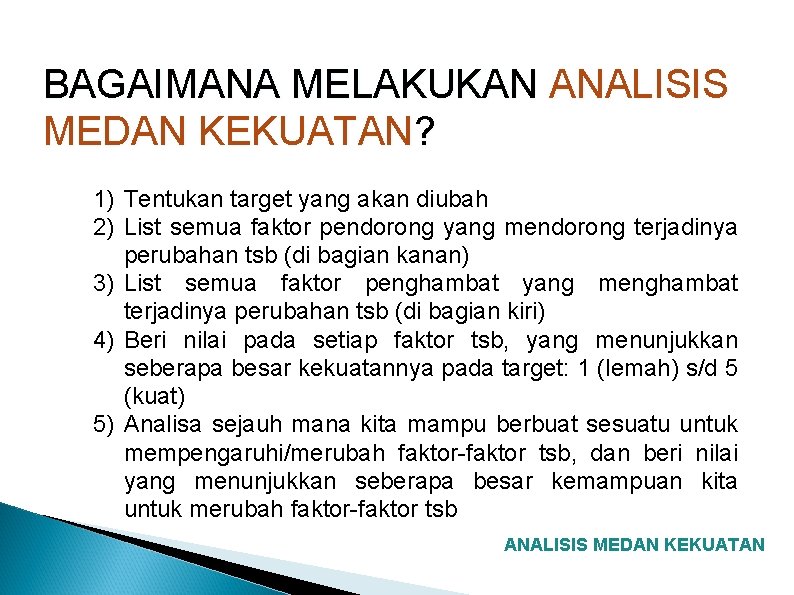 BAGAIMANA MELAKUKAN ANALISIS MEDAN KEKUATAN?

1) Tentukan target yang akan diubah
2) List semua faktor pendorong yang mendorong terjadinya perubahan tsb (di bagian kanan)
3) List semua faktor penghambat yang menghambat terjadinya perubahan tsb (di bagian kiri)
4) Beri nilai pada setiap faktor tsb, yang menunjukkan seberapa besar kekuatannya pada target: 1 (lemah) s/d 5 (kuat)
5) Analisa sejauh mana kita mampu berbuat sesuatu untuk mempengaruhi/merubah faktor-faktor tsb, dan beri nilai yang menunjukkan seberapa besar kemampuan kita untuk merubah faktor-faktor tsb

ANALISIS MEDAN KEKUATAN